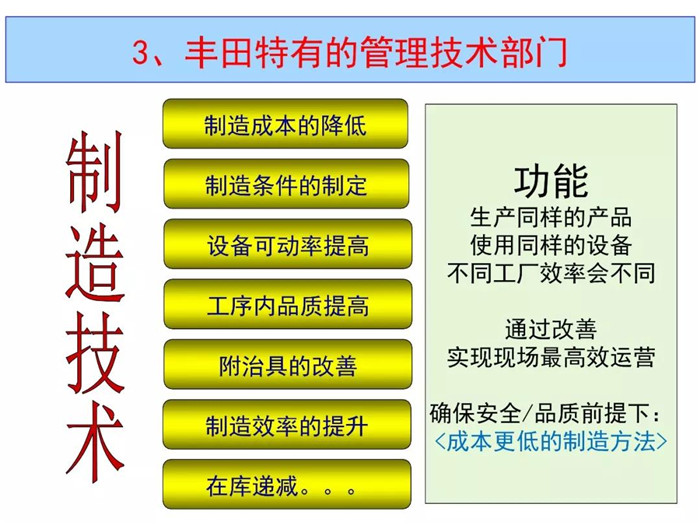 3、丰田特有的管理技术部门

制造技术

制造成本的降低

制造条件的制定

设备可动率提高

工序内品质提高

附治具的改善

制造效率的提升

在库递减。。。

功能

生产同样的产品
使用同样的设备
不同工厂效率会不同

通过改善
实现现场最高效运营

确保安全/品质前提下：
<成本更低的制造方法>